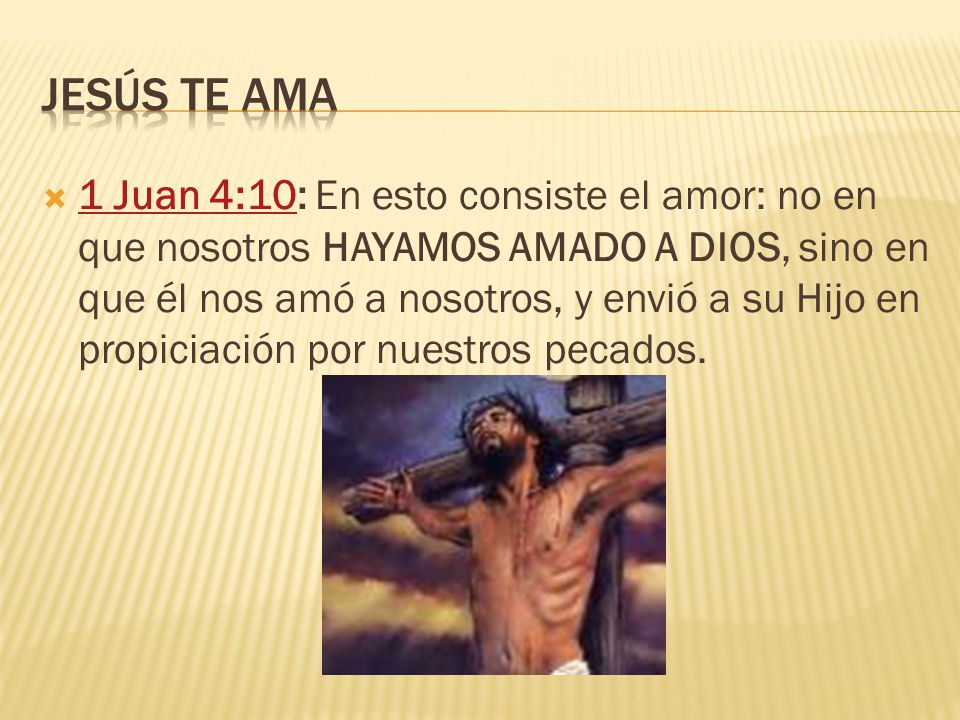 JESÚS TE AMA

1 Juan 4:10: En esto consiste el amor: no en que nosotros HAYAMOS AMADO A DIOS, sino en que él nos amó a nosotros, y envió a su Hijo en propiciación por nuestros pecados.